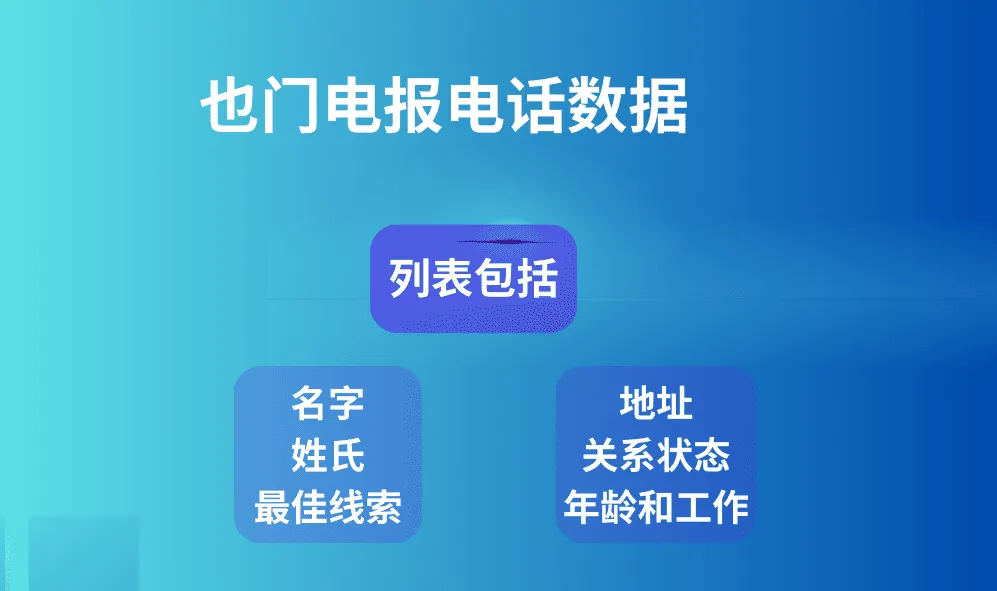 也门电报电话数据

列表包括

名字
姓氏
最佳线索

地址
关系状态
年龄和工作